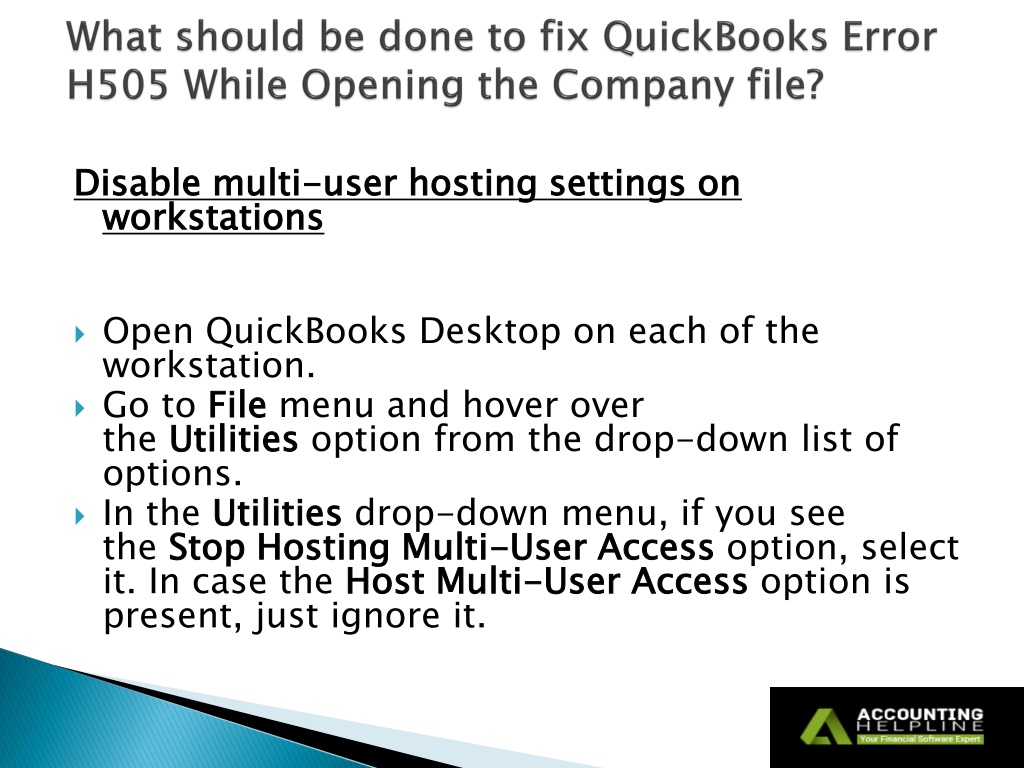 What should be done to fix QuickBooks Error H505 While Opening the Company file?

Disable multi-user hosting settings on workstations

Open QuickBooks Desktop on each of the workstation.

Go to File menu and hover over the Utilities option from the drop-down list of options.

In the Utilities drop-down menu, if you see the Stop Hosting Multi-User Access option, select it. In case the Host Multi-User Access option is present, just ignore it.

ACCOUNTING HELPLINE
Your Financial Software Expert